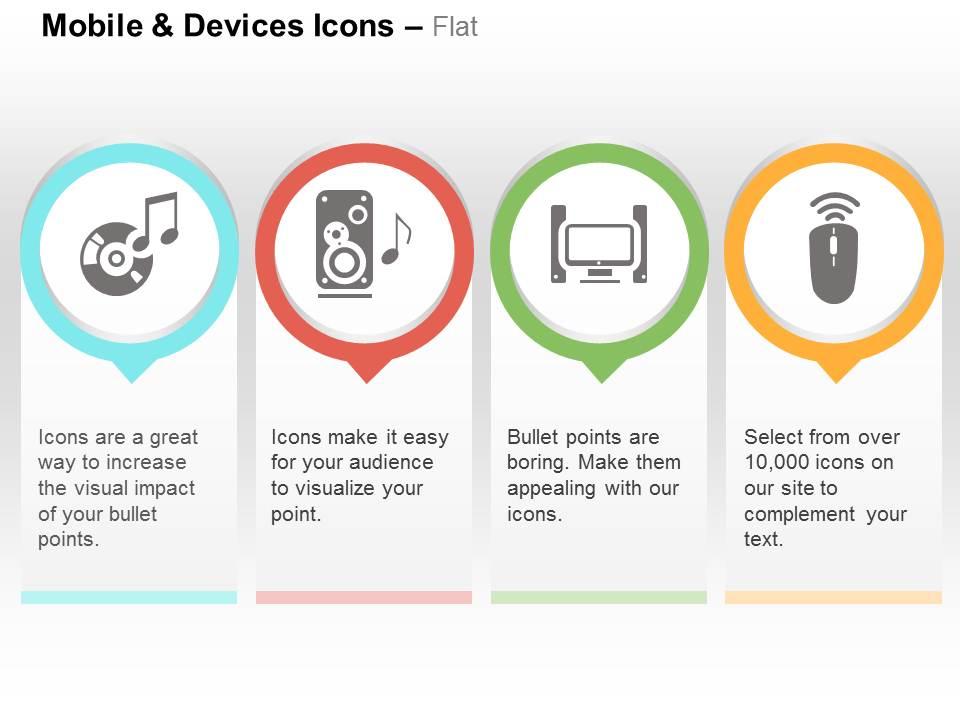 Mobile & Devices Icons – Flat

Icons are a great way to increase the visual impact of your bullet points.

Icons make it easy for your audience to visualize your point.

Bullet points are boring. Make them appealing with our icons.

Select from over 10,000 icons on our site to complement your text.